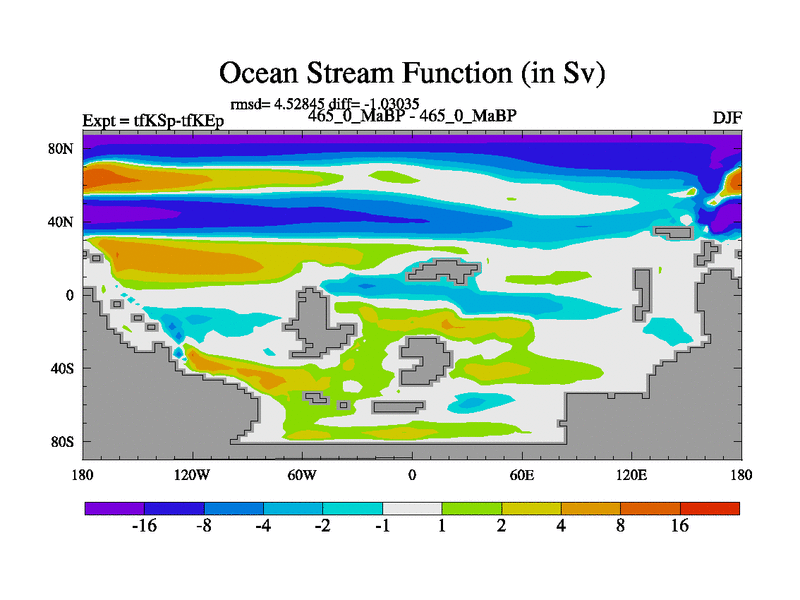 Ocean Stream Function (in Sv)

rmsd= 4.52845 diff= -1.03035

Expt = tfKSp-tfKEp

465_0_MaBP - 465_0_MaBP

DJF

80N
40N
0
40S
80S

180
120W
60W
0
60E
120E
180

-16
-8
-4
-2
-1
1
2
4
8
16